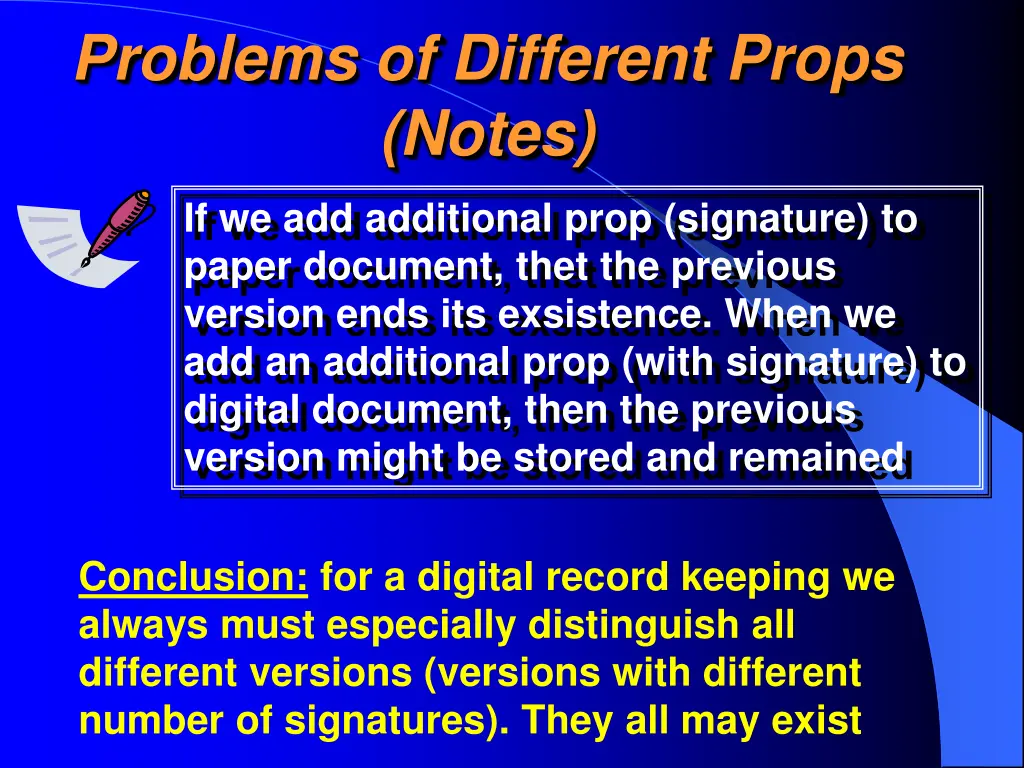 Problems of Different Props (Notes)

If we add additional prop (signature) to paper document, thet the previous version ends its exsistence. When we add an additional prop (with signature) to digital document, then the previous version might be stored and remained

Conclusion: for a digital record keeping we always must especially distinguish all different versions (versions with different number of signatures). They all may exist